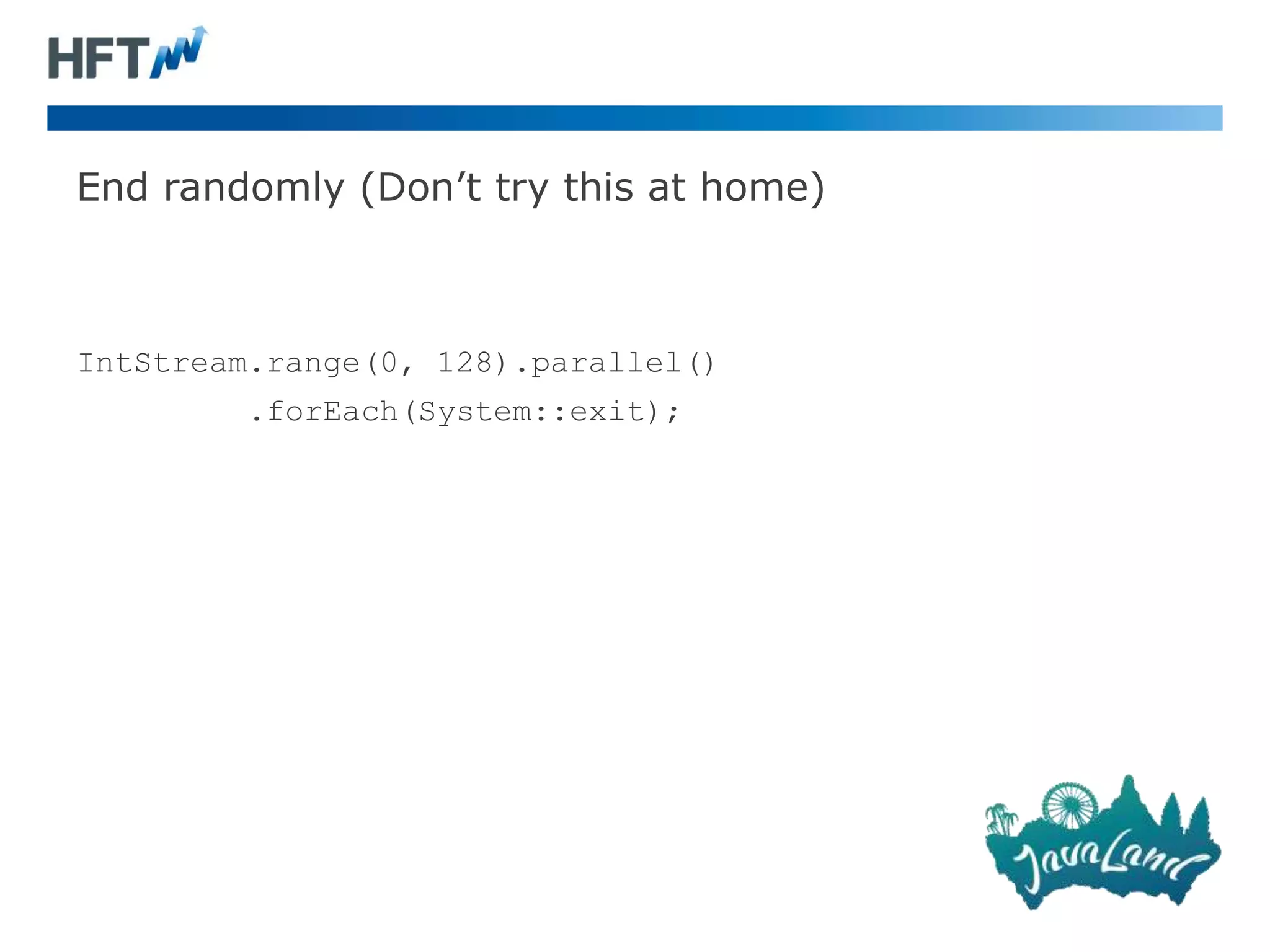 HFT

End randomly (Don’t try this at home)

IntStream.range(0, 128).parallel()
          .forEach(System::exit);

JavaLand